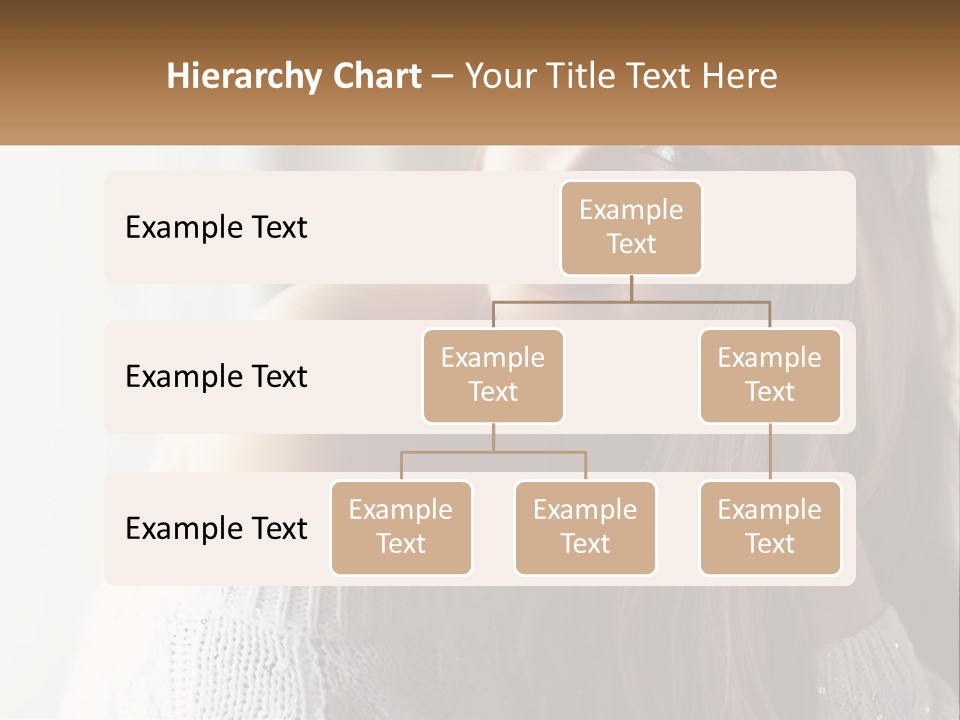 Hierarchy Chart – Your Title Text Here

Example Text

Example Text

Example Text

Example Text

Example Text

Example Text

Example Text

Example Text

Example Text